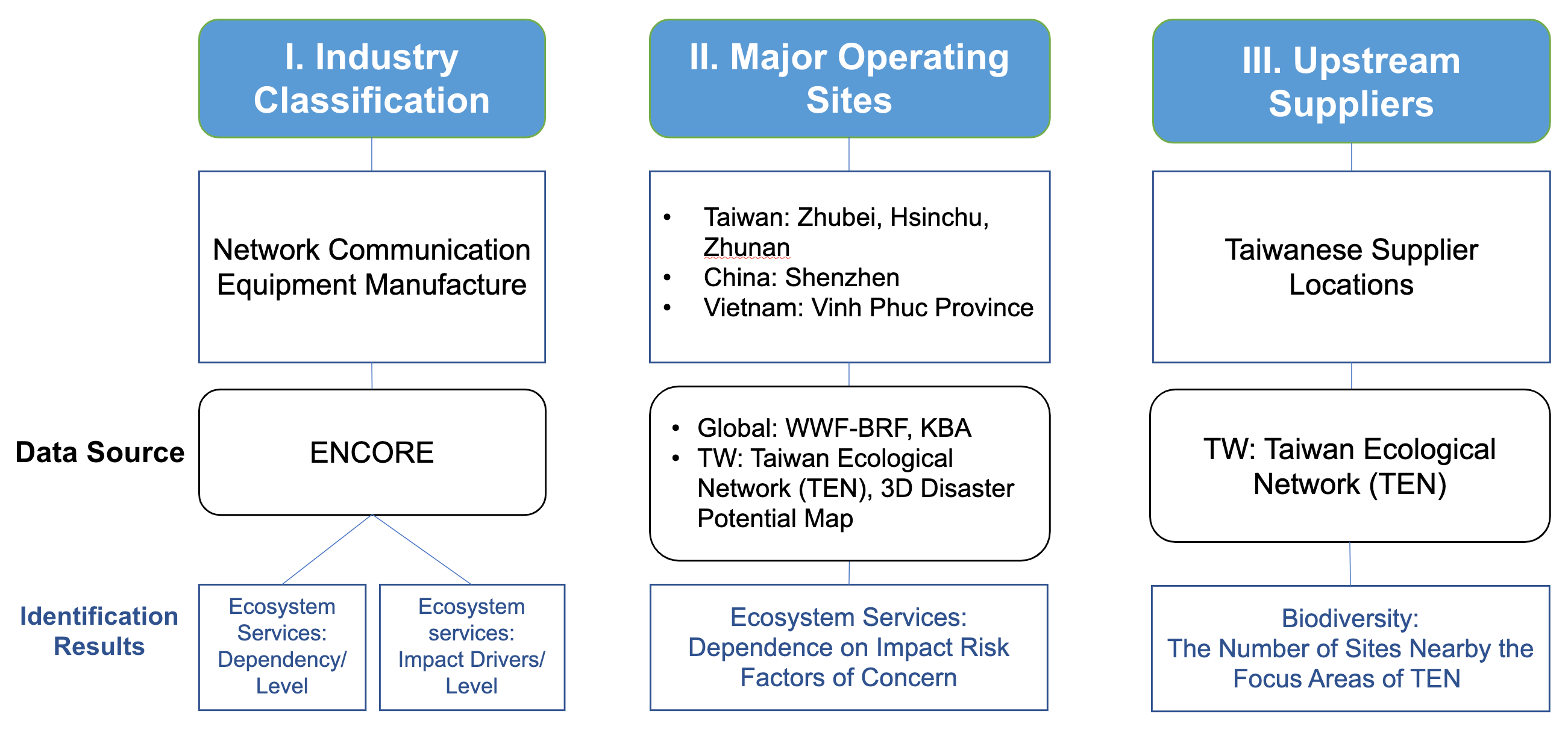 I. Industry Classification

Network Communication Equipment Manufacture

Data Source

ENCORE

Identification Results

Ecosystem Services: Dependency/ Level

Ecosystem services: Impact Drivers/ Level

II. Major Operating Sites

• Taiwan: Zhubei, Hsinchu, Zhunan
• China: Shenzhen
• Vietnam: Vinh Phuc Province

• Global: WWF-BRF, KBA
• TW: Taiwan Ecological Network (TEN), 3D Disaster Potential Map

Ecosystem Services: Dependence on Impact Risk Factors of Concern

III. Upstream Suppliers

Taiwanese Supplier Locations

TW: Taiwan Ecological Network (TEN)

Biodiversity: The Number of Sites Nearby the Focus Areas of TEN